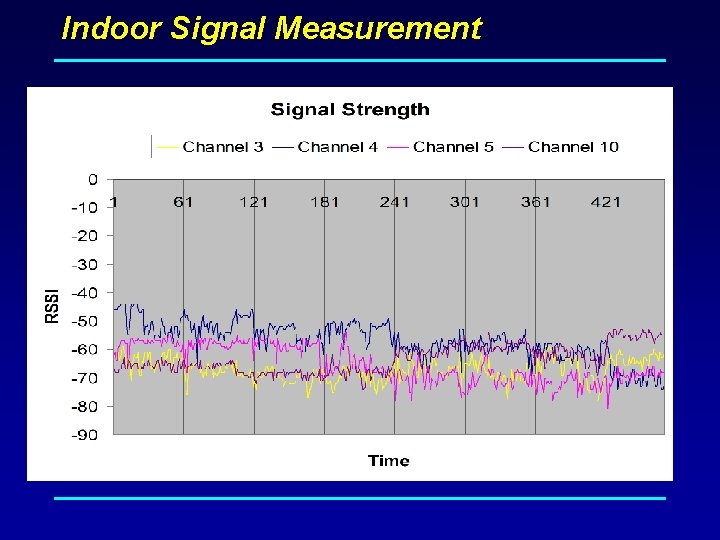 Indoor Signal Measurement

Signal Strength

Channel 3 Channel 4 Channel 5 Channel 10

0
-10
-20
-30
-40
-50
-60
-70
-80
-90

1 61 121 181 241 301 361 421

RSSI

Time